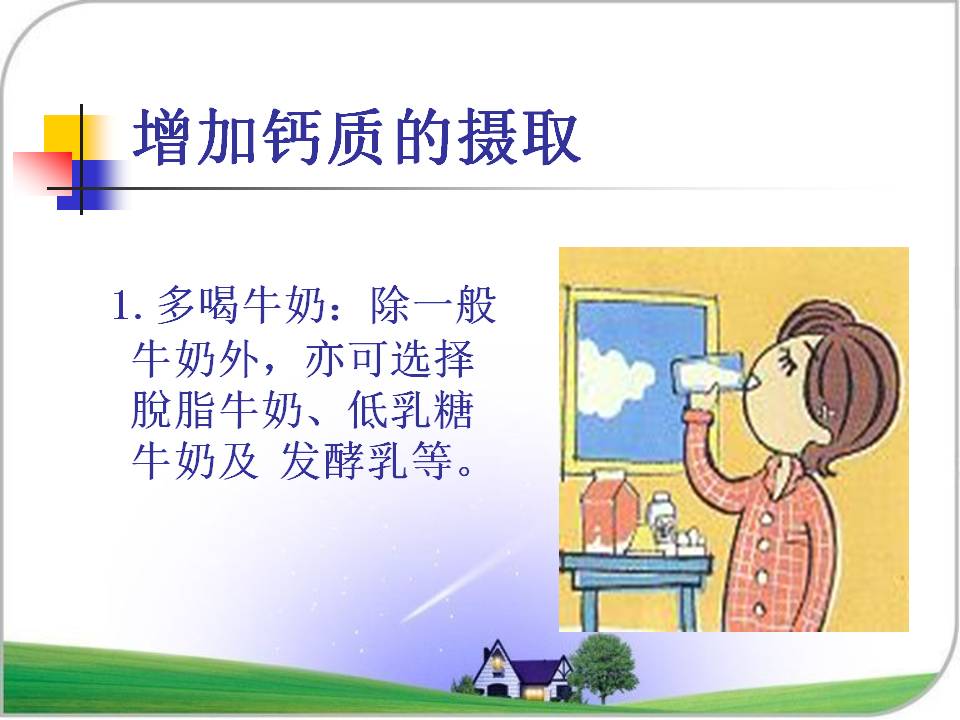 增加钙质的摄取

1. 多喝牛奶：除一般牛奶外，亦可选择脱脂牛奶、低乳糖牛奶及 发酵乳等。